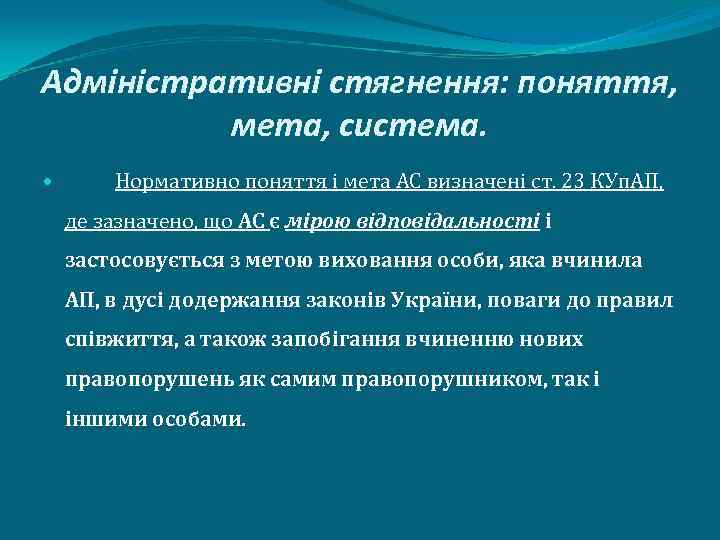 Адміністративні стягнення: поняття, мета, система.

Нормативно поняття і мета АС визначені ст. 23 КУпАП, де зазначено, що АС є мірою відповідальності і застосовується з метою виховання особи, яка вчинила АП, в дусі додержання законів України, поваги до правил співжиття, а також запобігання вчиненню нових правопорушень як самим правопорушником, так і іншими особами.